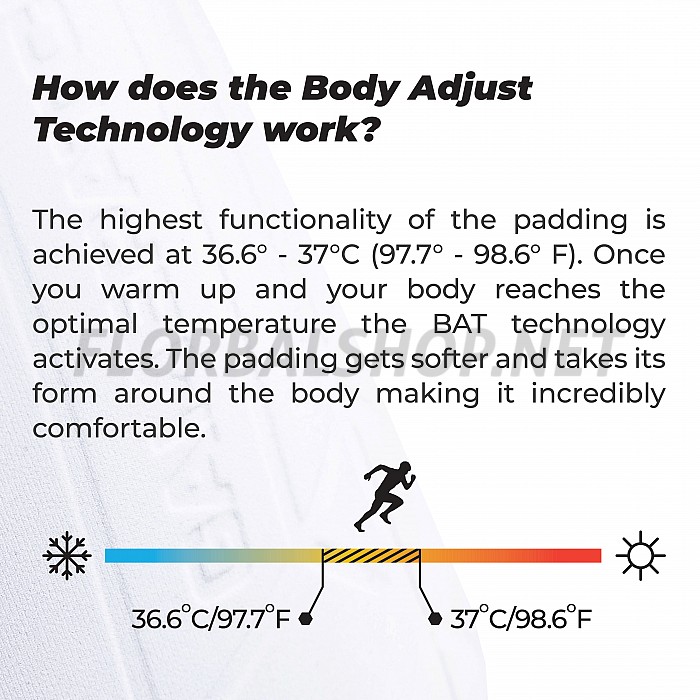 How does the Body Adjust Technology work?

The highest functionality of the padding is achieved at 36.6° - 37°C (97.7° - 98.6° F). Once you warm up and your body reaches the optimal temperature the BAT technology activates. The padding gets softer and takes its form around the body making it incredibly comfortable.

FLORBALSHOP.NET

36.6°C/97.7°F

37°C/98.6°F